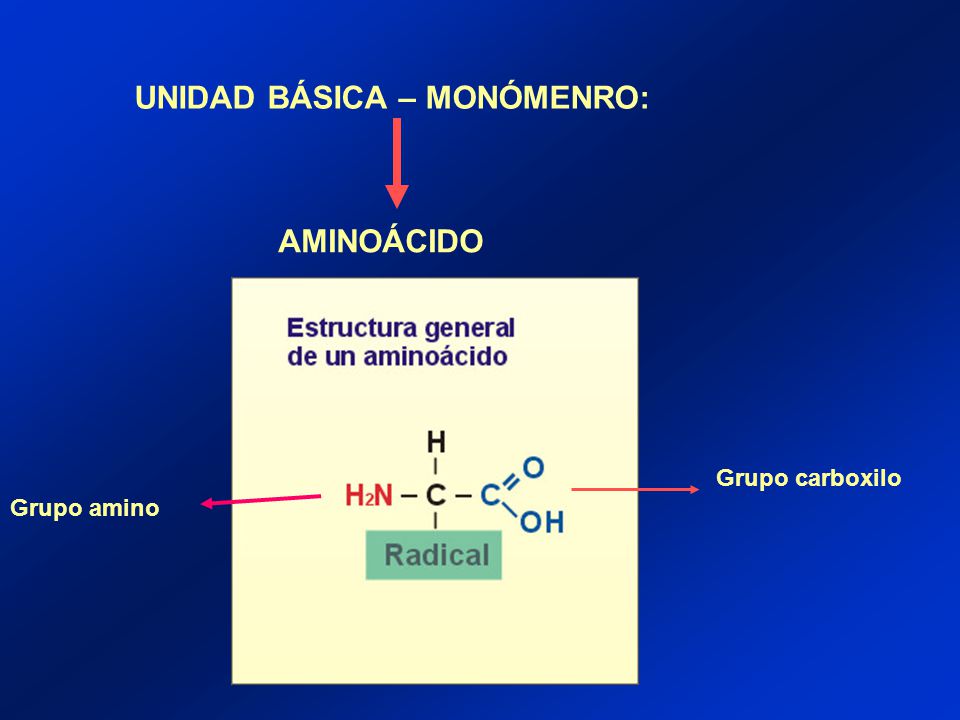 UNIDAD BÁSICA – MONÓMENRO:

AMINOÁCIDO

Estructura general de un aminoácido

H

$H_2N$ – C – C

O

OH

Radical

Grupo amino

Grupo carboxilo